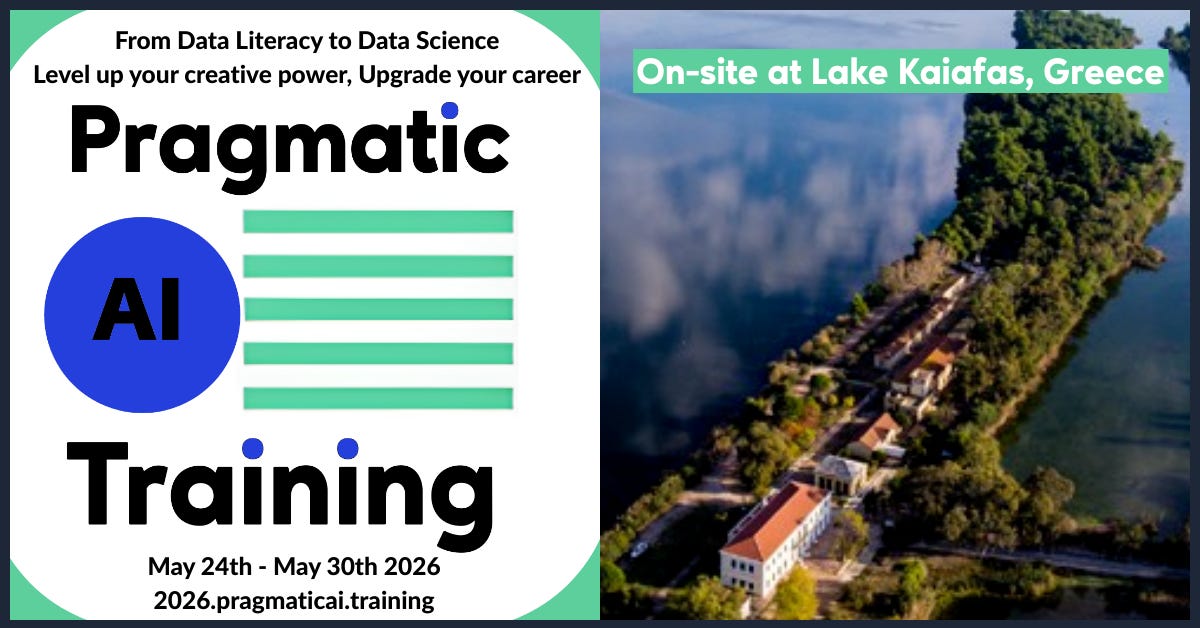 From Data Literacy to Data Science
Level up your creative power, Upgrade your career

Pragmatic

AI

Training

May 24th - May 30th 2026
2026.pragmaticai.training

On-site at Lake Kaiafas, Greece